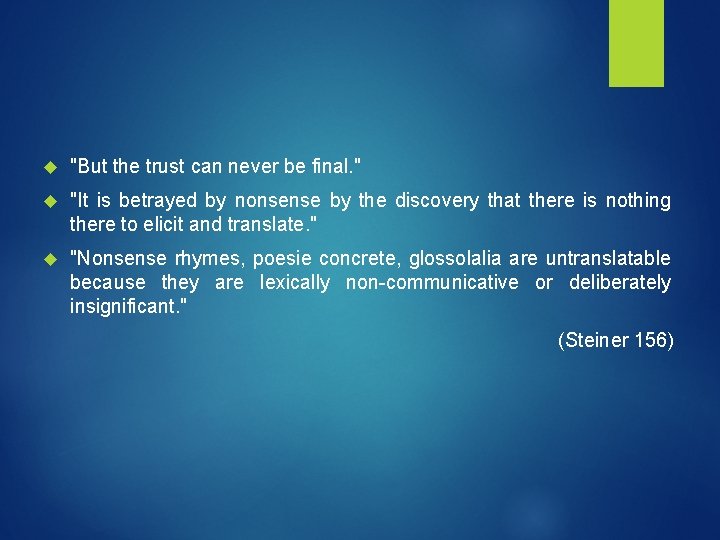 "But the trust can never be final."

"It is betrayed by nonsense by the discovery that there is nothing there to elicit and translate."

"Nonsense rhymes, poesie concrete, glossolalia are untranslatable because they are lexically non-communicative or deliberately insignificant."

(Steiner 156)